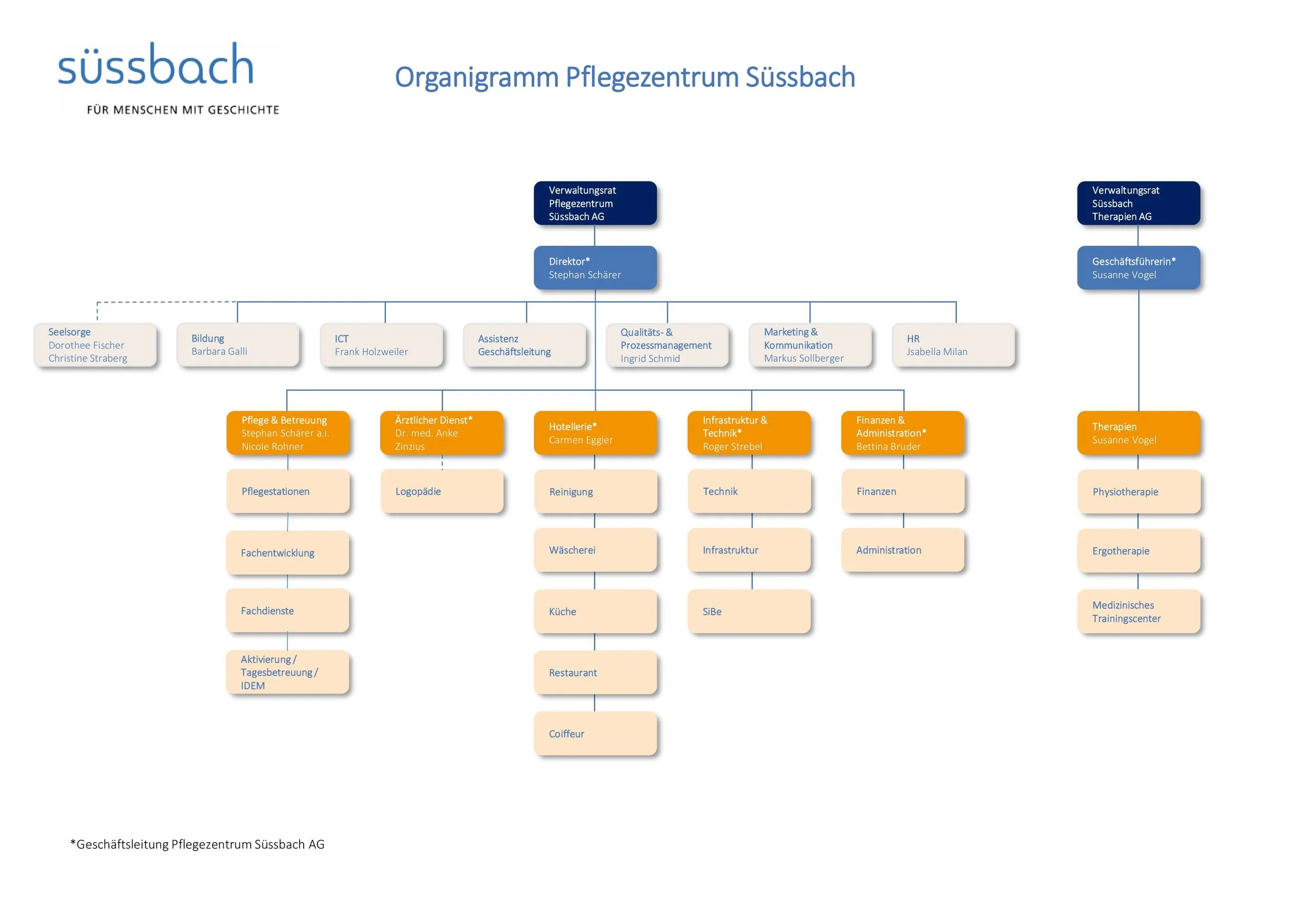 süssbach
FÜR MENSCHEN MIT GESCHICHTE

Organigramm Pflegezentrum Süssbach

Verwaltungsrat Pflegezentrum Süssbach AG

Direktor*
Stephan Schärer

Seelsorge
Dorothee Fischer
Christine Straberg

Bildung
Barbara Galli

ICT
Frank Holzweiler

Assistenz Geschäftsleitung

Qualitäts- & Prozessmanagement
Ingrid Schmid

Marketing & Kommunikation
Markus Sollberger

HR
Jsabella Milan

Pflege & Betreuung
Stephan Schärer a.i.
Nicole Rohner

Pflegestationen

Fachentwicklung

Fachdienste

Aktivierung / Tagesbetreuung / IDEM

Ärztlicher Dienst*
Dr. med. Anke Zinzius

Logopädie

Hotellerie*
Carmen Eggler

Reinigung

Wäscherei

Küche

Restaurant

Coiffeur

Infrastruktur & Technik*
Roger Strebel

Technik

Infrastruktur

SiBe

Finanzen & Administration*
Bettina Bruder

Finanzen

Administration

Verwaltungsrat Süssbach Therapien AG

Geschäftsführerin*
Susanne Vogel

Therapien
Susanne Vogel

Physiotherapie

Ergotherapie

Medizinisches Trainingscenter

*Geschäftsleitung Pflegezentrum Süssbach AG